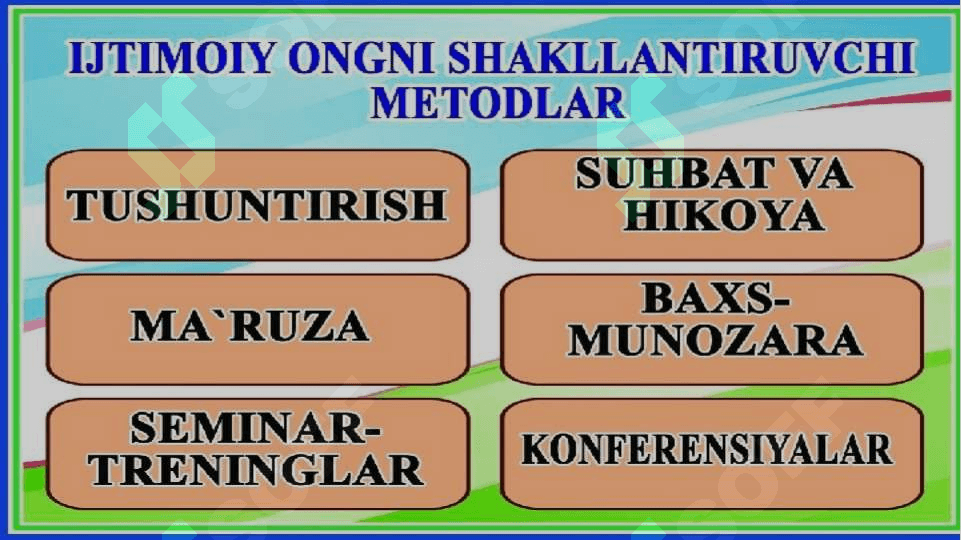 IJTIMOIY ONGNI SHAKLLANTIRUVCHI METODLAR

TUSHUNTIRISH

SUHBAT VA HIKOYA

MA`RUZA

BAXS-MUNOZARA

SEMINAR-TRENINGLAR

KONFERENSIYALAR